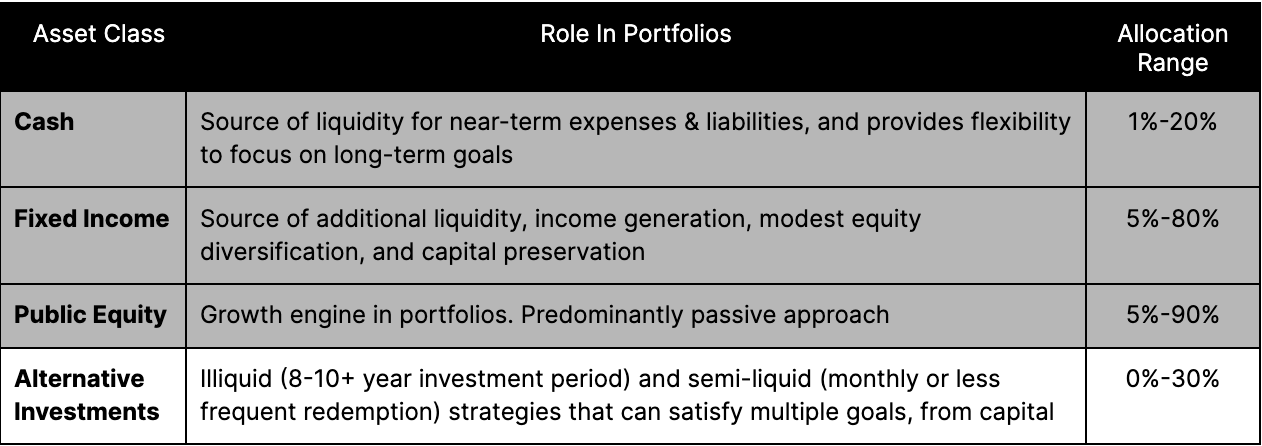 | Asset Class | Role In Portfolios | Allocation Range |
|---|---|---|
| **Cash** | Source of liquidity for near-term expenses & liabilities, and provides flexibility to focus on long-term goals | 1%-20% |
| **Fixed Income** | Source of additional liquidity, income generation, modest equity diversification, and capital preservation | 5%-80% |
| **Public Equity** | Growth engine in portfolios. Predominantly passive approach | 5%-90% |
| **Alternative Investments** | Illiquid (8-10+ year investment period) and semi-liquid (monthly or less frequent redemption) strategies that can satisfy multiple goals, from capital | 0%-30% |